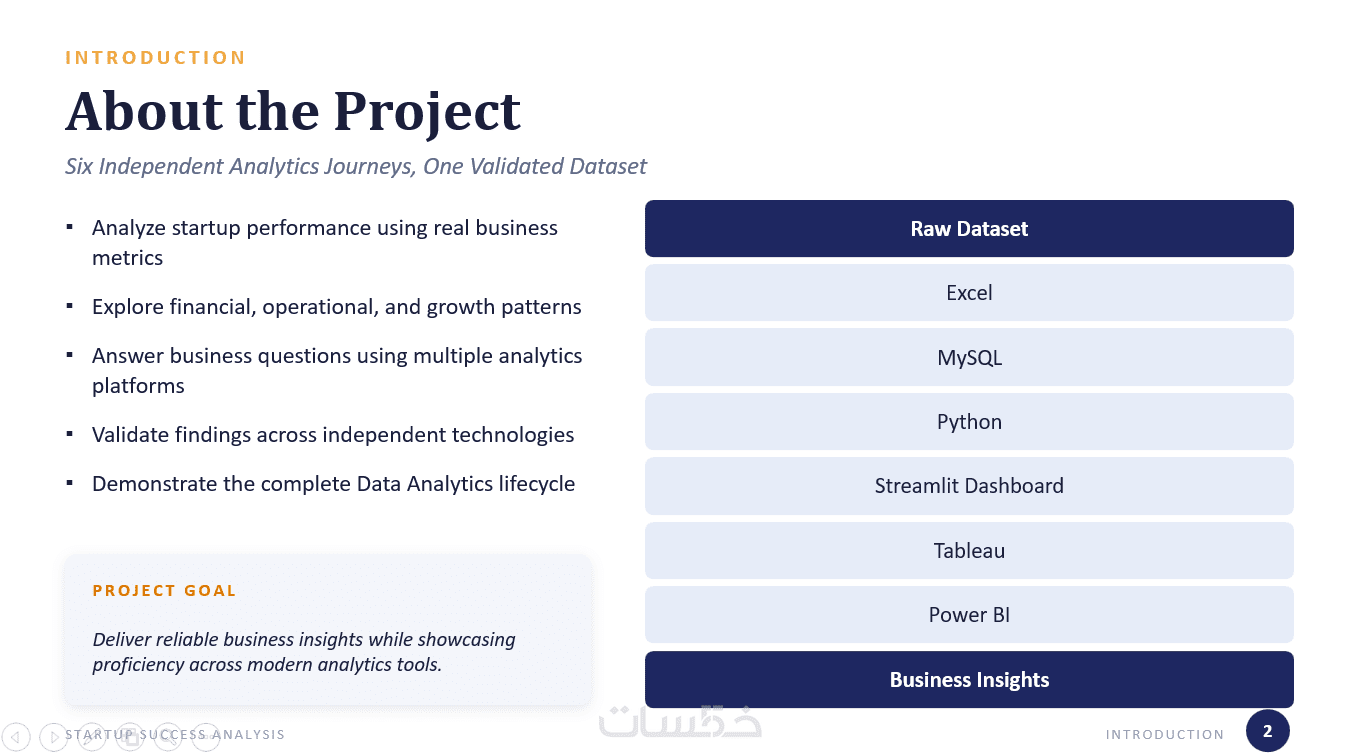 INTRODUCTION

About the Project

Six Independent Analytics Journeys, One Validated Dataset

▪ Analyze startup performance using real business metrics

▪ Explore financial, operational, and growth patterns

▪ Answer business questions using multiple analytics platforms

▪ Validate findings across independent technologies

▪ Demonstrate the complete Data Analytics lifecycle

PROJECT GOAL

Deliver reliable business insights while showcasing proficiency across modern analytics tools.

Raw Dataset

Excel

MySQL

Python

Streamlit Dashboard

Tableau

Power BI

Business Insights

STARTUP SUCCESS ANALYSIS

خمسات

INTRODUCTION

2